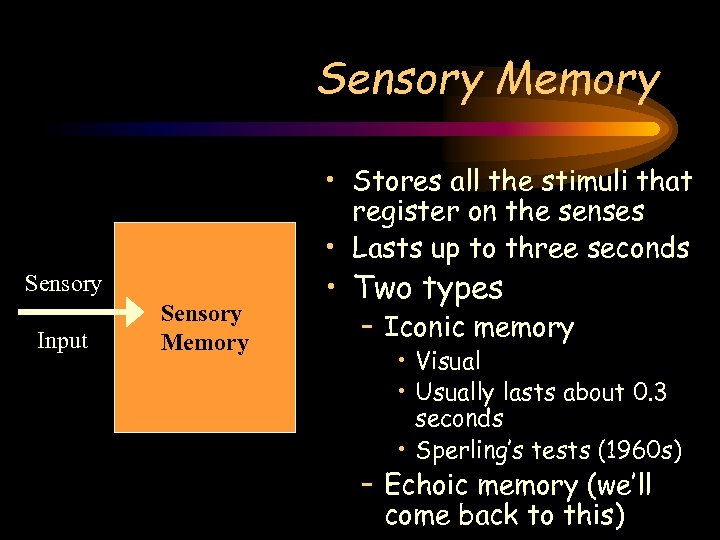 Sensory Memory

Sensory

Input

Sensory Memory

• Stores all the stimuli that register on the senses
• Lasts up to three seconds
• Two types
– Iconic memory
• Visual
• Usually lasts about 0.3 seconds
• Sperling's tests (1960s)
– Echoic memory (we'll come back to this)